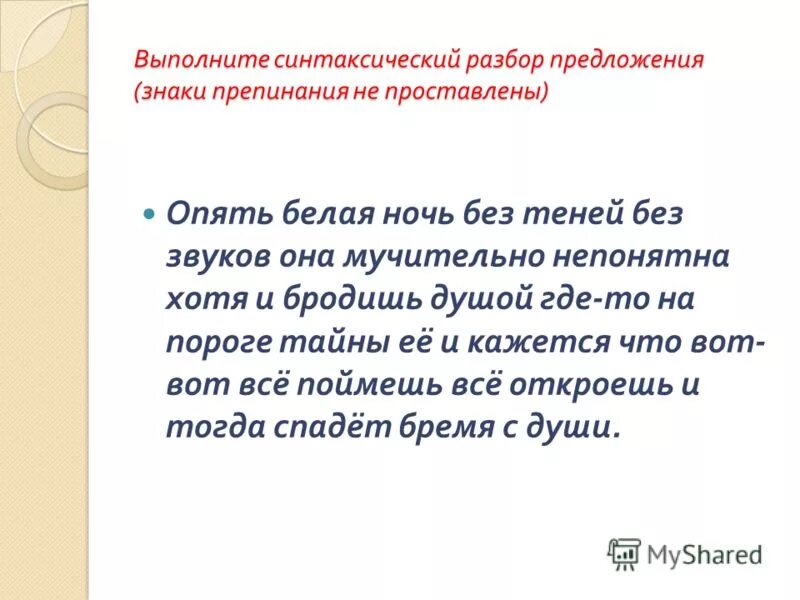 Выполните синтаксический разбор предложения (знаки препинания не проставлены)

Опять белая ночь без теней без звуков она мучительно непонятна хотя и бродишь душой где-то на пороге тайны её и кажется что вот-вот всё поймешь всё откроешь и тогда спадёт бремя с души.

MyShared